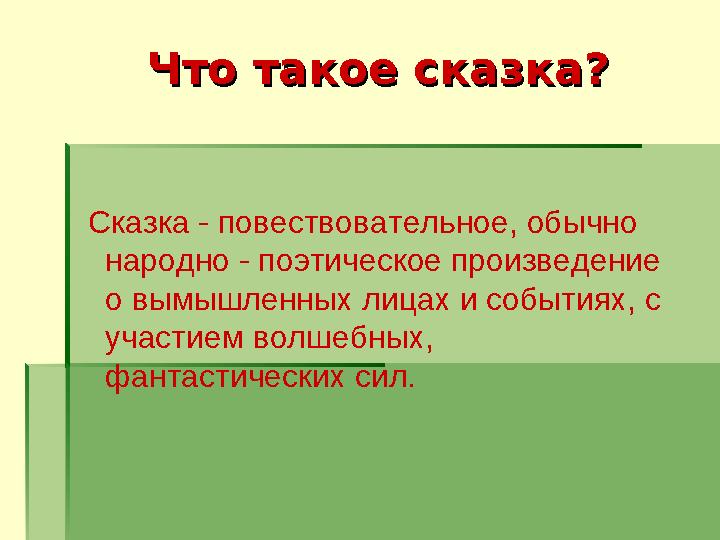 Что такое сказка?

Сказка - повествовательное, обычно народно - поэтическое произведение о вымышленных лицах и событиях, с участием волшебных, фантастических сил.